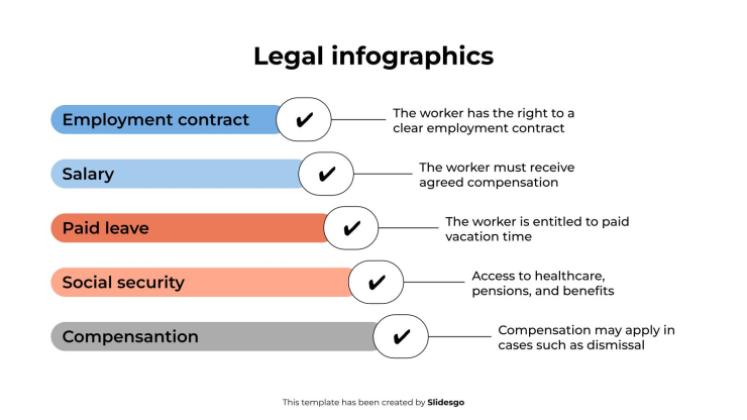 Legal infographics

Employment contract ✔ The worker has the right to a clear employment contract

Salary ✔ The worker must receive agreed compensation

Paid leave ✔ The worker is entitled to paid vacation time

Social security ✔ Access to healthcare, pensions, and benefits

Compensantion ✔ Compensation may apply in cases such as dismissal

This template has been created by Slidesgo